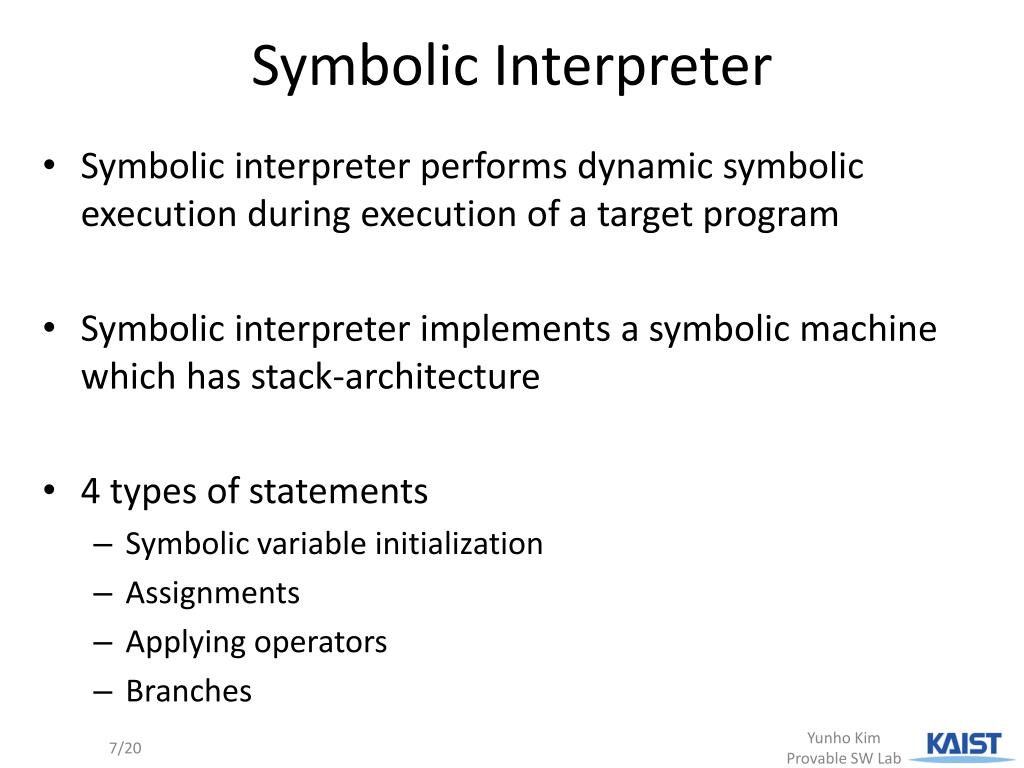 Symbolic Interpreter

• Symbolic interpreter performs dynamic symbolic execution during execution of a target program

• Symbolic interpreter implements a symbolic machine which has stack-architecture

• 4 types of statements
– Symbolic variable initialization
– Assignments
– Applying operators
– Branches

7/20

Yunho Kim
Provable SW Lab

KAIST